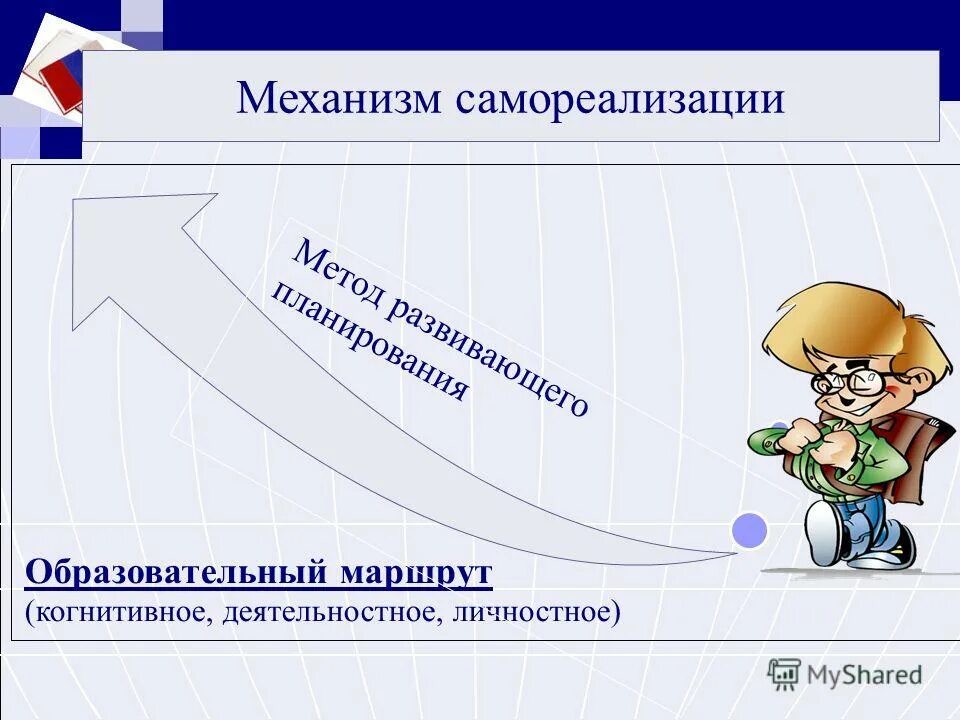 Механизм самореализации

Метод развивающего планирования

Образовательный маршрут
(когнитивное, деятельностное, личностное)

MyShared